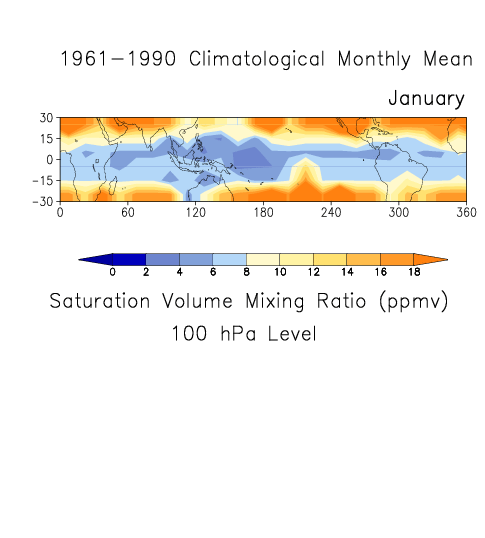 1961–1990 Climatological Monthly Mean

January

30
15
0
−15
−30

0 60 120 180 240 300 360

0 2 4 6 8 10 12 14 16 18

Saturation Volume Mixing Ratio (ppmv)

100 hPa Level